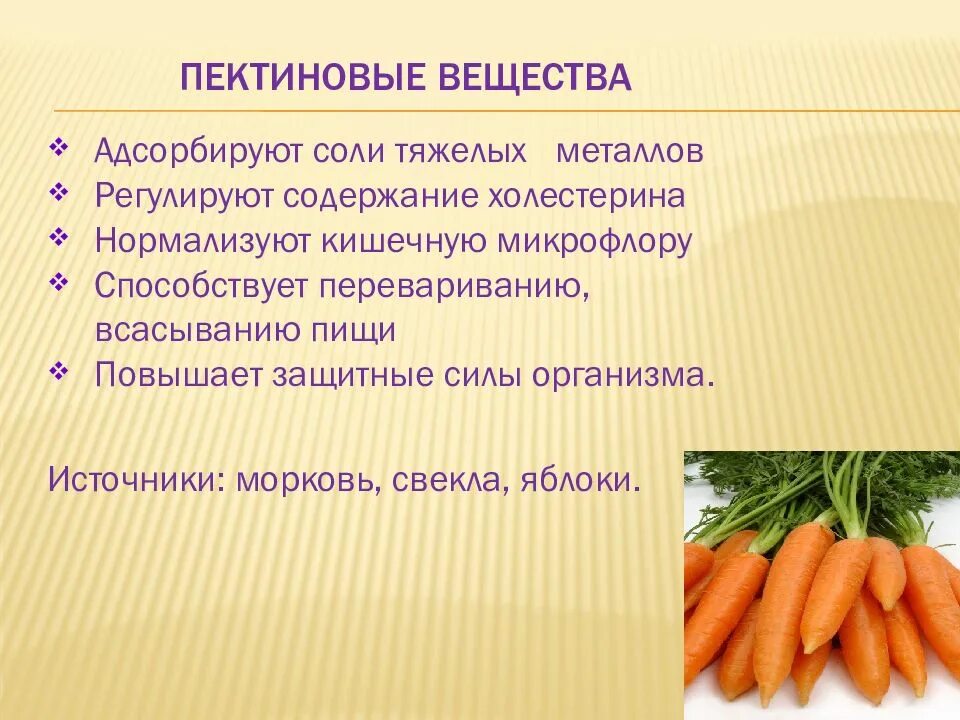 ПЕКТИНОВЫЕ ВЕЩЕСТВА

❖ Адсорбируют соли тяжелых металлов
❖ Регулируют содержание холестерина
❖ Нормализуют кишечную микрофлору
❖ Способствует перевариванию, всасыванию пищи
❖ Повышает защитные силы организма.

Источники: морковь, свекла, яблоки.